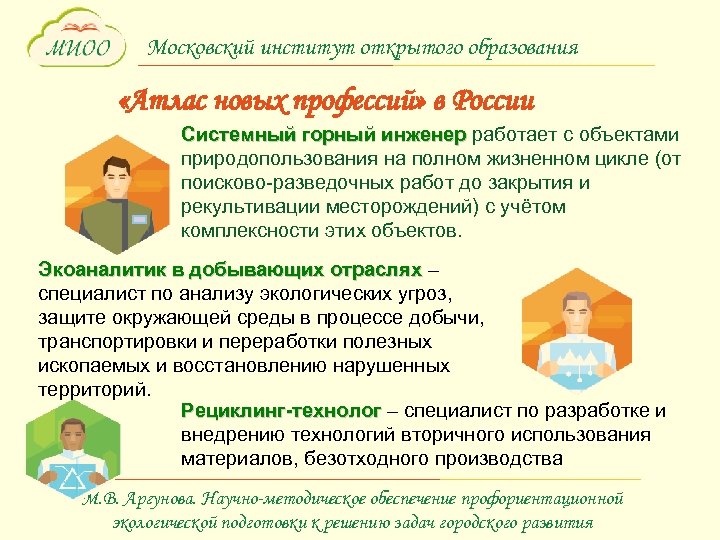 МИОО

Московский институт открытого образования

«Атлас новых профессий» в России

Системный горный инженер работает с объектами природопользования на полном жизненном цикле (от поисково-разведочных работ до закрытия и рекультивации месторождений) с учётом комплексности этих объектов.

Экоаналитик в добывающих отраслях – специалист по анализу экологических угроз, защите окружающей среды в процессе добычи, транспортировки и переработки полезных ископаемых и восстановлению нарушенных территорий.

Рециклинг-технолог – специалист по разработке и внедрению технологий вторичного использования материалов, безотходного производства

М.В. Аргунова. Научно-методическое обеспечение профориентационной экологической подготовки к решению задач городского развития